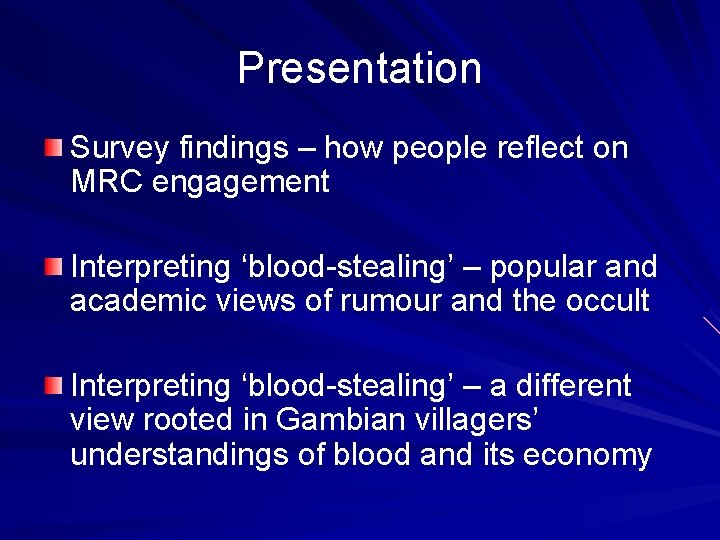 Presentation

Survey findings – how people reflect on MRC engagement

Interpreting ‘blood-stealing’ – popular and academic views of rumour and the occult

Interpreting ‘blood-stealing’ – a different view rooted in Gambian villagers’ understandings of blood and its economy